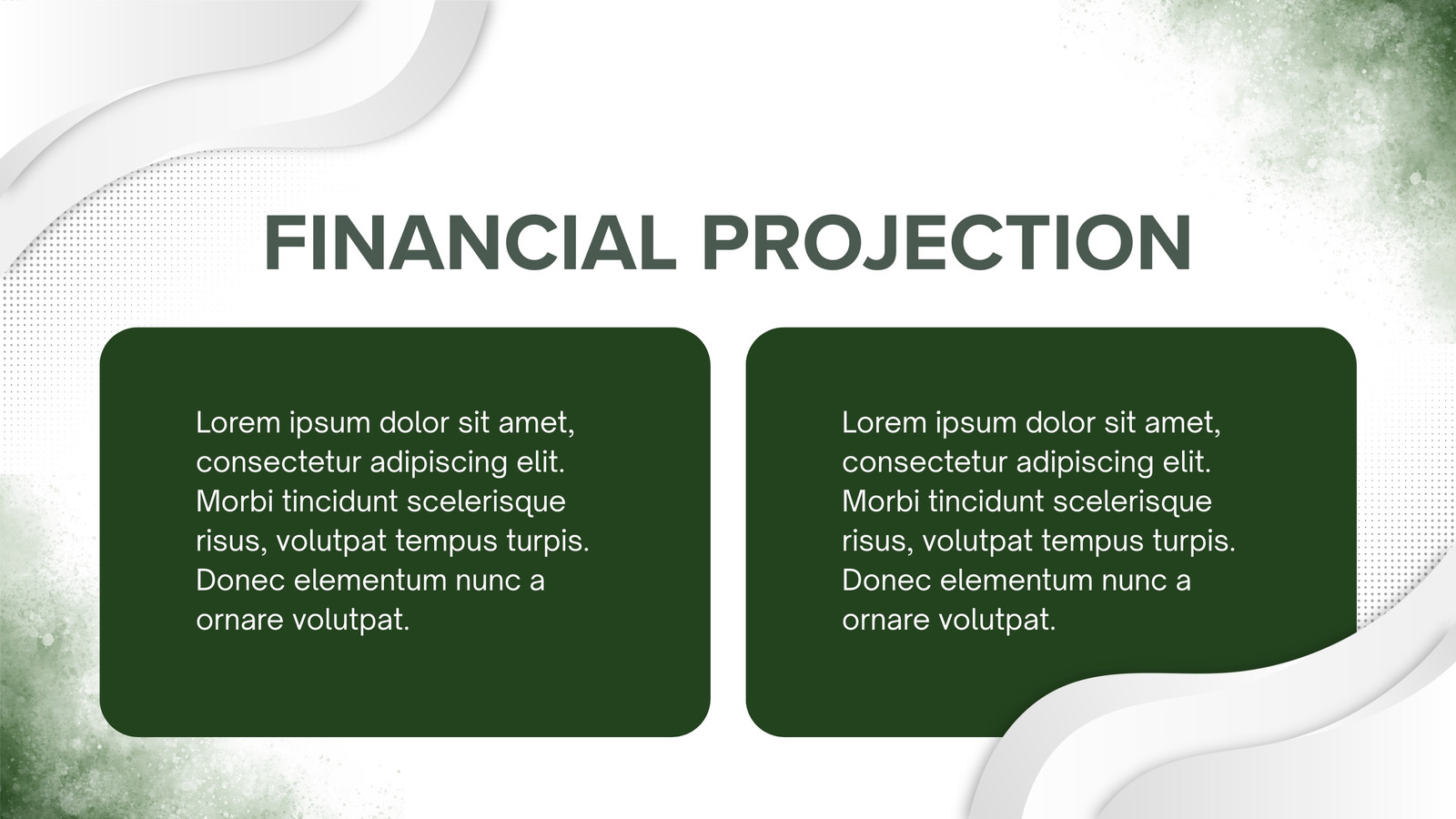 FINANCIAL PROJECTION

Lorem ipsum dolor sit amet, consectetur adipiscing elit. Morbi tincidunt scelerisque risus, volutpat tempus turpis. Donec elementum nunc a ornare volutpat.

Lorem ipsum dolor sit amet, consectetur adipiscing elit. Morbi tincidunt scelerisque risus, volutpat tempus turpis. Donec elementum nunc a ornare volutpat.